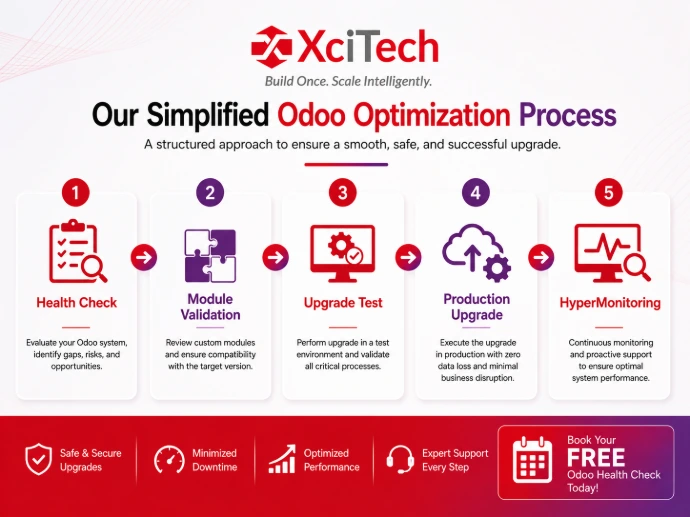 XciTech
Build Once. Scale Intelligently.

Our Simplified Odoo Optimization Process

A structured approach to ensure a smooth, safe, and successful upgrade.

1
Health Check
Evaluate your Odoo system, identify gaps, risks, and opportunities.

2
Module Validation
Review custom modules and ensure compatibility with the target version.

3
Upgrade Test
Perform upgrade in a test environment and validate all critical processes.

4
Production Upgrade
Execute the upgrade in production with zero data loss and minimal business disruption.

5
HyperMonitoring
Continuous monitoring and proactive support to ensure optimal system performance.

Safe & Secure Upgrades

Minimized Downtime

Optimized Performance

Expert Support Every Step

Book Your FREE Odoo Health Check Today!